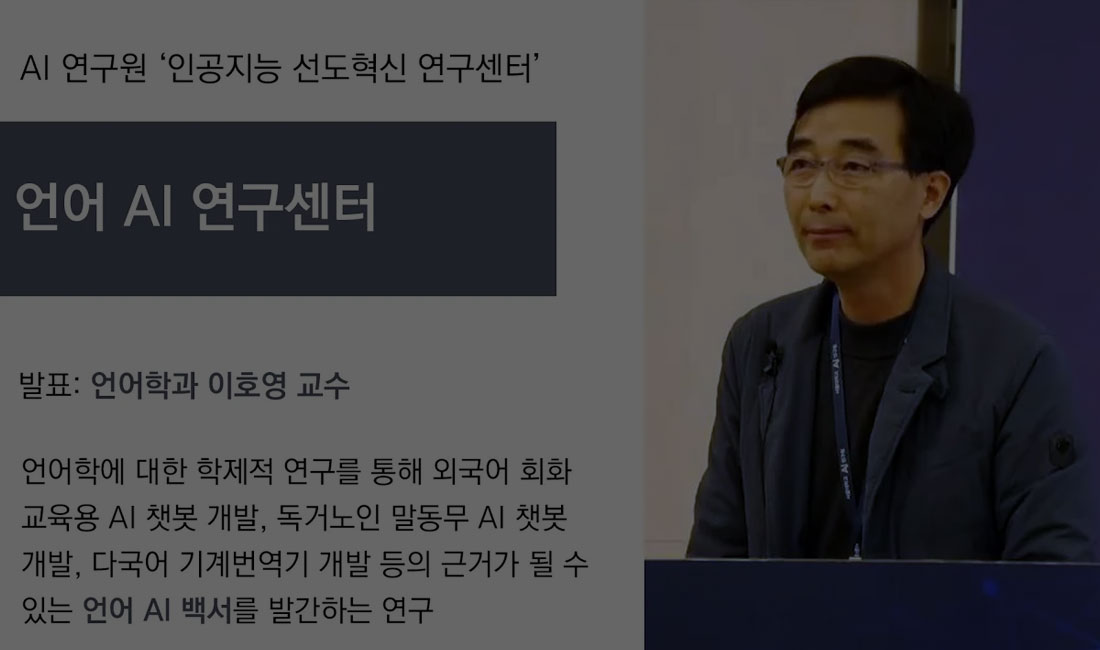 AI 연구원 ‘인공지능 선도혁신 연구센터’

언어 AI 연구센터

발표: 언어학과 이호영 교수

언어학에 대한 학제적 연구를 통해 외국어 회화 교육용 AI 챗봇 개발, 독거노인 말동무 AI 챗봇 개발, 다국어 기계번역기 개발 등의 근거가 될 수 있는 언어 AI 백서를 발간하는 연구